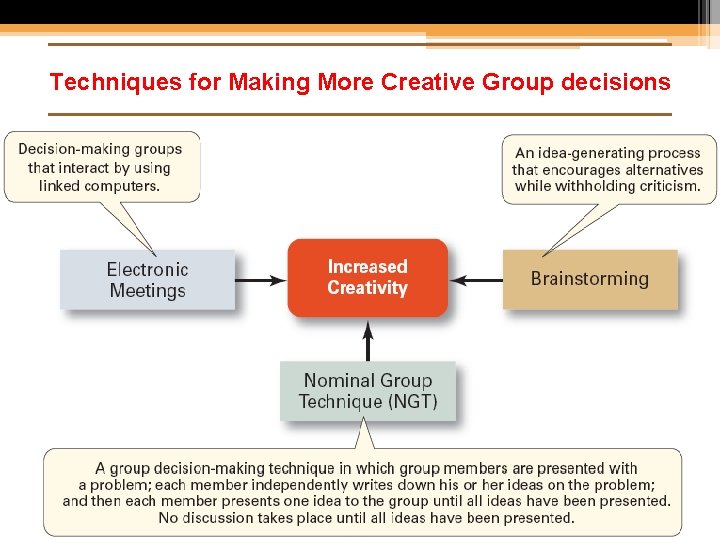 Techniques for Making More Creative Group decisions

Decision-making groups that interact by using linked computers.

An idea-generating process that encourages alternatives while withholding criticism.

Electronic Meetings

Increased Creativity

Brainstorming

Nominal Group Technique (NGT)

A group decision-making technique in which group members are presented with a problem; each member independently writes down his or her ideas on the problem; and then each member presents one idea to the group until all ideas have been presented. No discussion takes place until all ideas have been presented.